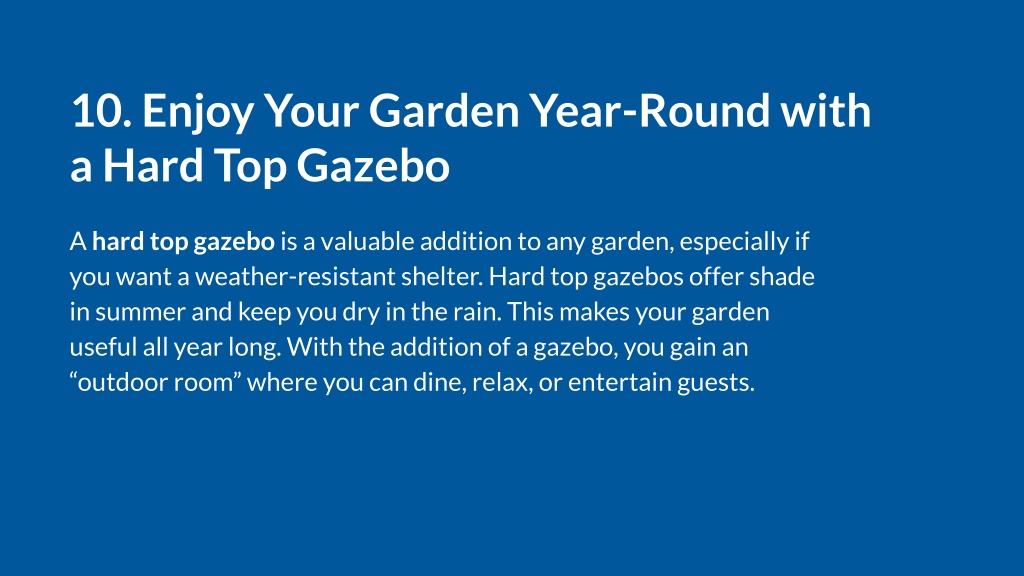 10. Enjoy Your Garden Year-Round with a Hard Top Gazebo

A hard top gazebo is a valuable addition to any garden, especially if you want a weather-resistant shelter. Hard top gazebos offer shade in summer and keep you dry in the rain. This makes your garden useful all year long. With the addition of a gazebo, you gain an “outdoor room” where you can dine, relax, or entertain guests.